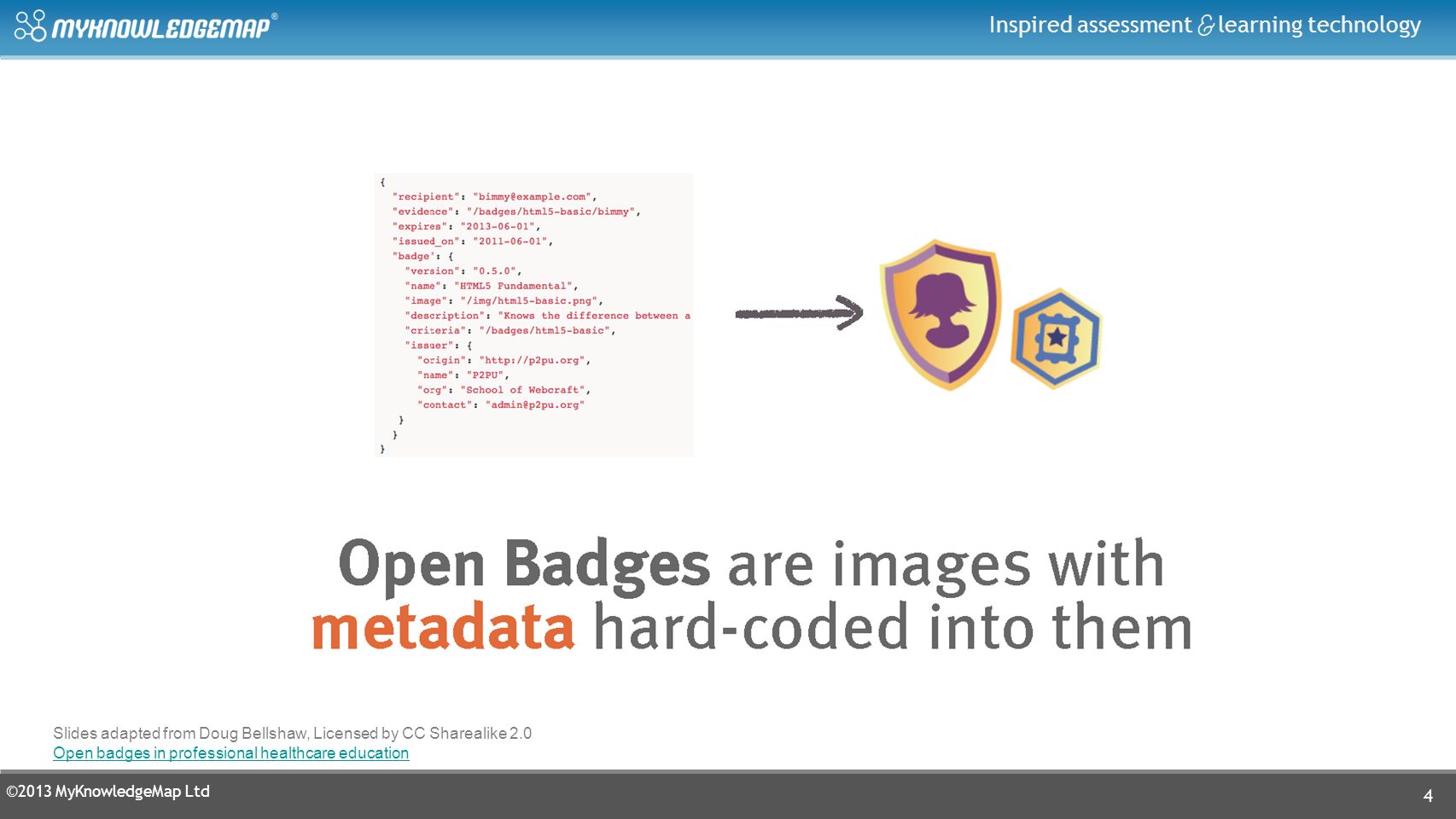 MYKNOWLEDGEMAP®

Inspired assessment & learning technology

{
"recipient": "bimmy@example.com",
"evidence": "/badges/html5-basic/bimmy",
"expires": "2013-06-01",
"issued_on": "2011-06-01",
"badge": {
"version": "0.5.0",
"name": "HTML5 Fundamental",
"image": "/img/html5-basic.png",
"description": "Knows the difference between a
"criteria": "/badges/html5-basic",
"issuer": {
"origin": "http://p2pu.org",
"name": "P2PU",
"org": "School of Webcraft",
"contact": "admin@p2pu.org"
}
}
}

Open Badges are images with metadata hard-coded into them

Slides adapted from Doug Bellshaw, Licensed by CC Sharealike 2.0
Open badges in professional healthcare education

©2013 MyKnowledgeMap Ltd

4